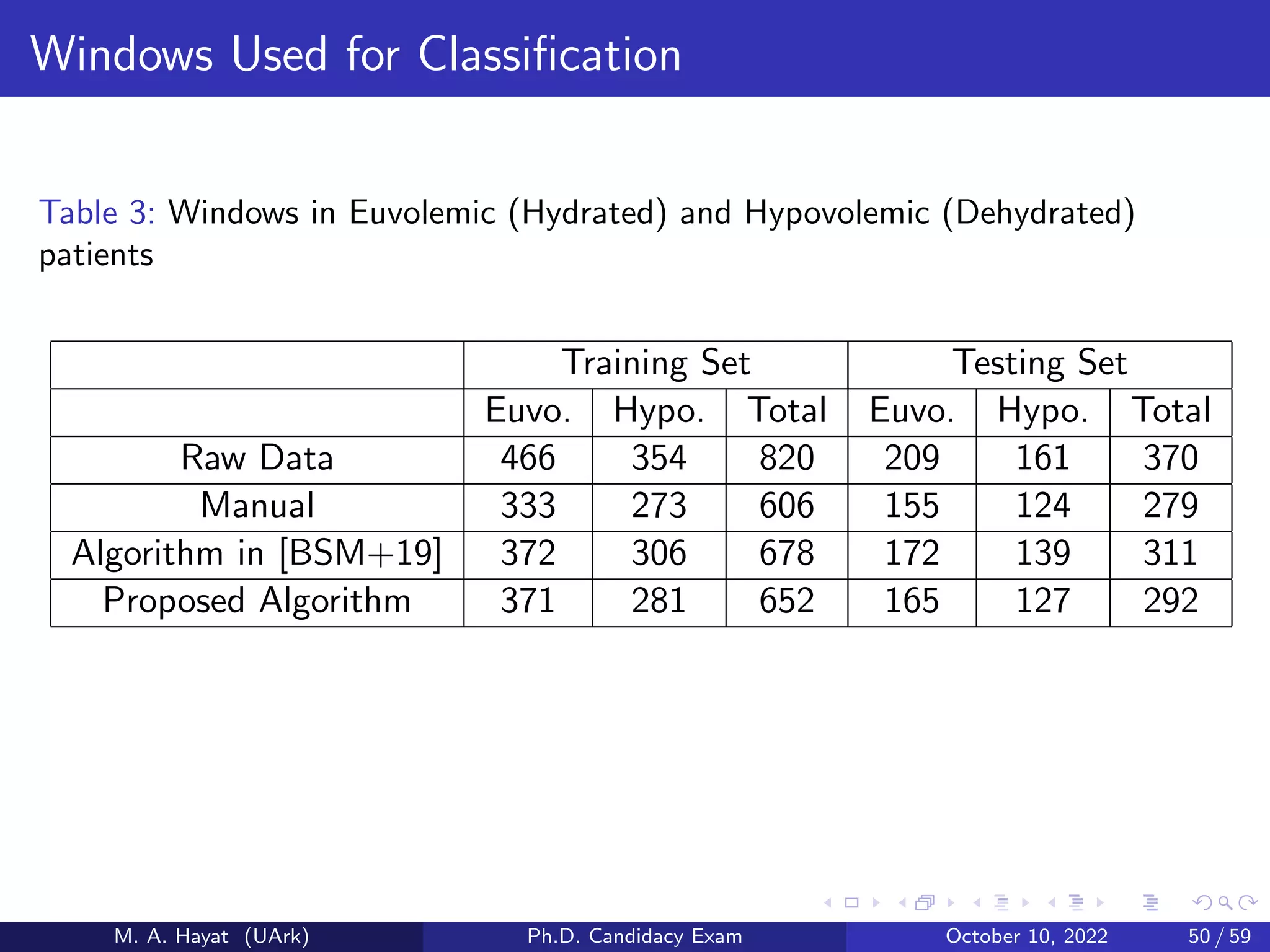 Windows Used for Classification

Table 3: Windows in Euvolemic (Hydrated) and Hypovolemic (Dehydrated) patients

| | Training Set | | | Testing Set | | |
|---|---|---|---|---|---|---|
| | Euvo. | Hypo. | Total | Euvo. | Hypo. | Total |
| Raw Data | 466 | 354 | 820 | 209 | 161 | 370 |
| Manual | 333 | 273 | 606 | 155 | 124 | 279 |
| Algorithm in [BSM+19] | 372 | 306 | 678 | 172 | 139 | 311 |
| Proposed Algorithm | 371 | 281 | 652 | 165 | 127 | 292 |

M. A. Hayat (UArk) Ph.D. Candidacy Exam October 10, 2022 50 / 59